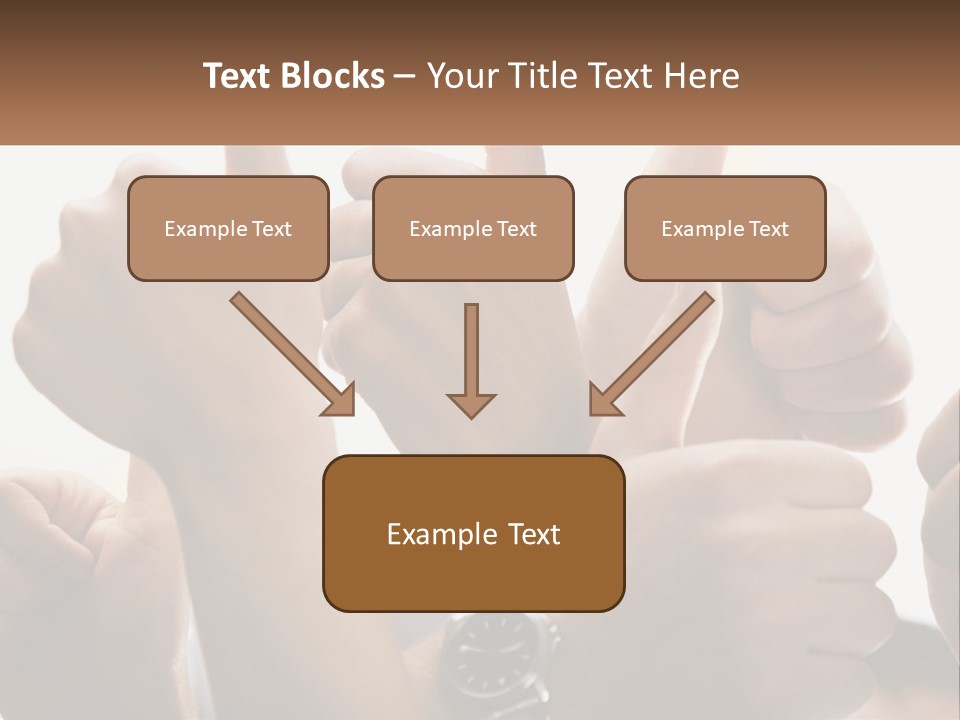 Text Blocks – Your Title Text Here

Example Text

Example Text

Example Text

Example Text